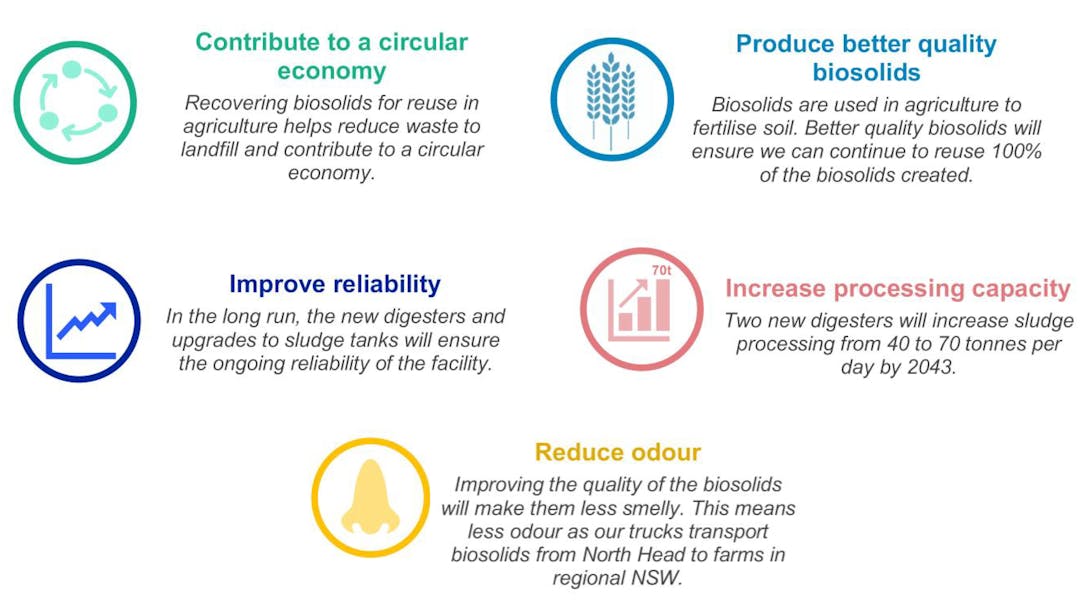 Contribute to a circular economy

Recovering biosolids for reuse in agriculture helps reduce waste to landfill and contribute to a circular economy.

Produce better quality biosolids

Biosolids are used in agriculture to fertilise soil. Better quality biosolids will ensure we can continue to reuse 100% of the biosolids created.

Improve reliability

In the long run, the new digesters and upgrades to sludge tanks will ensure the ongoing reliability of the facility.

70t

Increase processing capacity

Two new digesters will increase sludge processing from 40 to 70 tonnes per day by 2043.

Reduce odour

Improving the quality of the biosolids will make them less smelly. This means less odour as our trucks transport biosolids from North Head to farms in regional NSW.